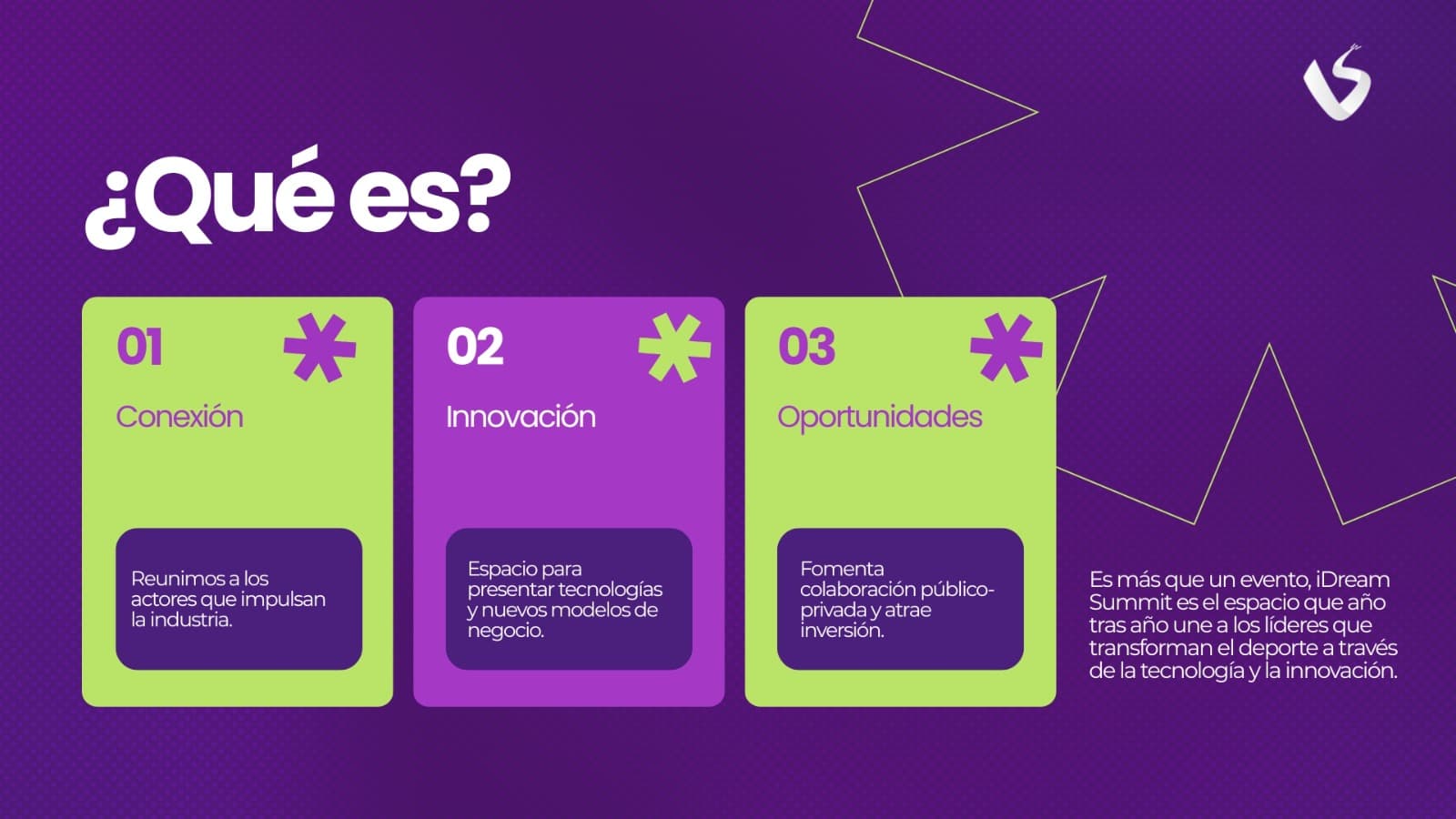 ¿Qué es?

01

Conexión

Reunimos a los actores que impulsan la industria.

02

Innovación

Espacio para presentar tecnologías y nuevos modelos de negocio.

03

Oportunidades

Fomenta colaboración público-privada y atrae inversión.

Es más que un evento, iDream Summit es el espacio que año tras año une a los líderes que transforman el deporte a través de la tecnología y la innovación.